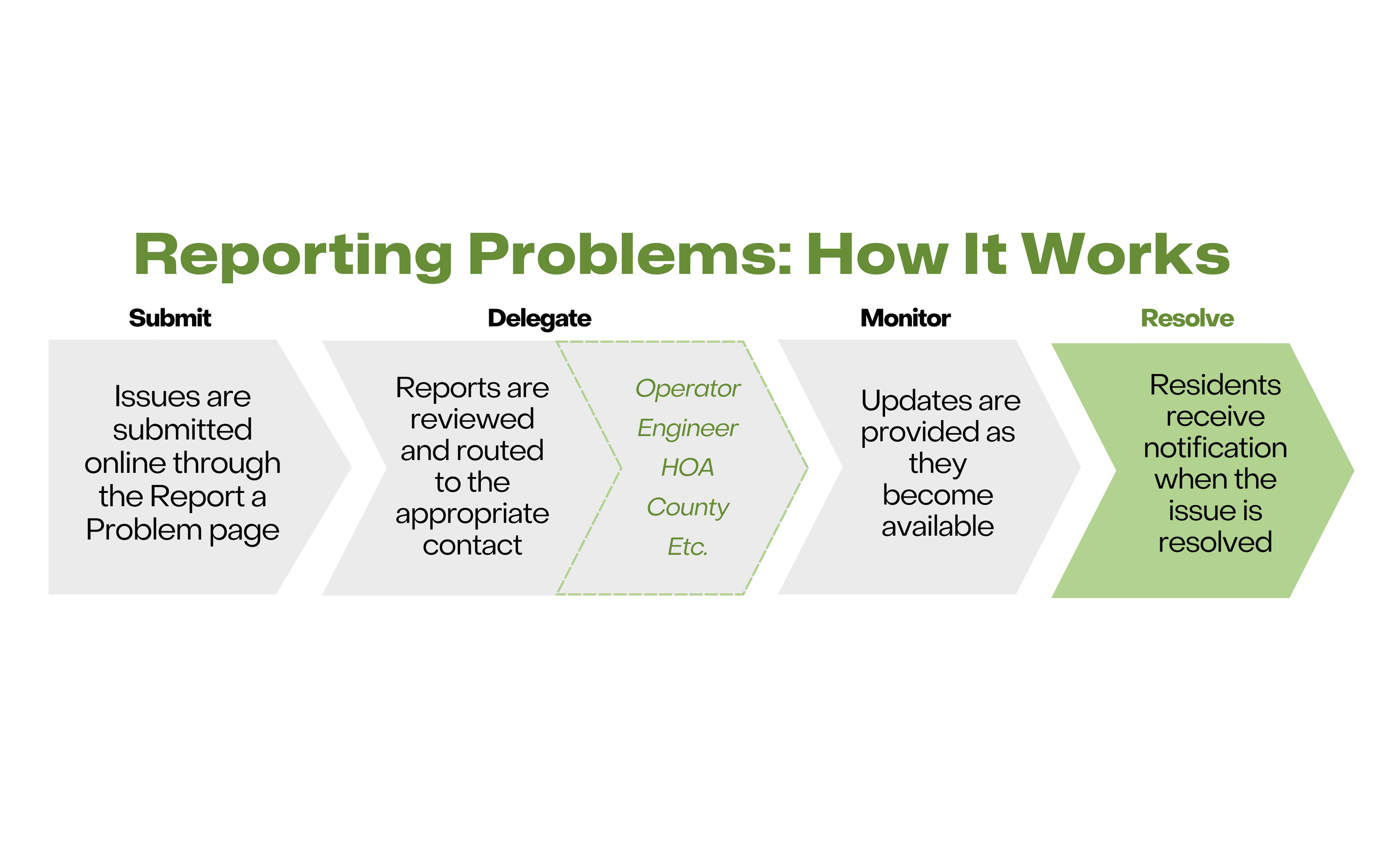 Reporting Problems: How It Works

Submit

Issues are submitted online through the Report a Problem page

Delegate

Reports are reviewed and routed to the appropriate contact

Operator
Engineer
HOA
County
Etc.

Monitor

Updates are provided as they become available

Resolve

Residents receive notification when the issue is resolved